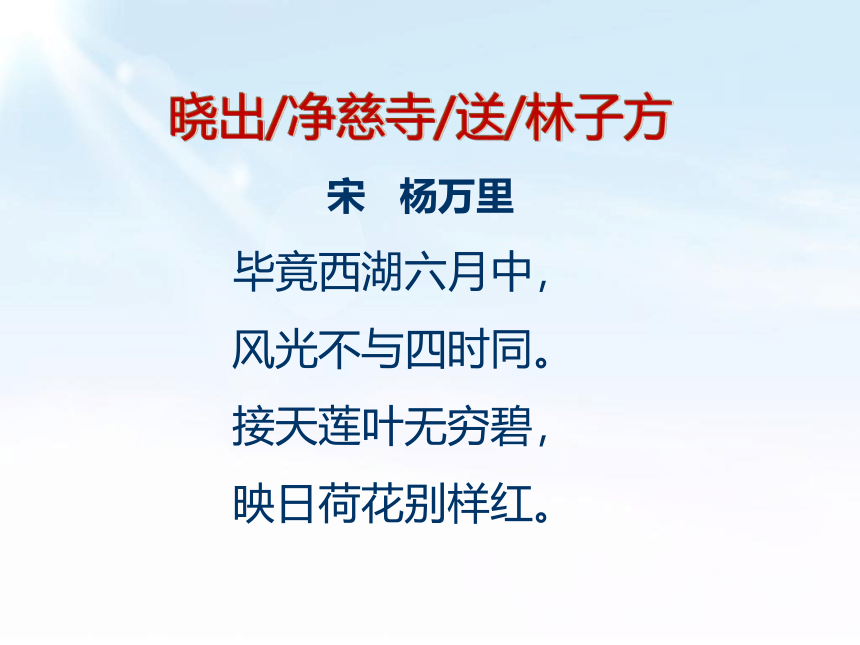 晓出/净慈寺/送/林子方

宋　杨万里

毕竟西湖六月中，
风光不与四时同。
接天莲叶无穷碧，
映日荷花别样红。